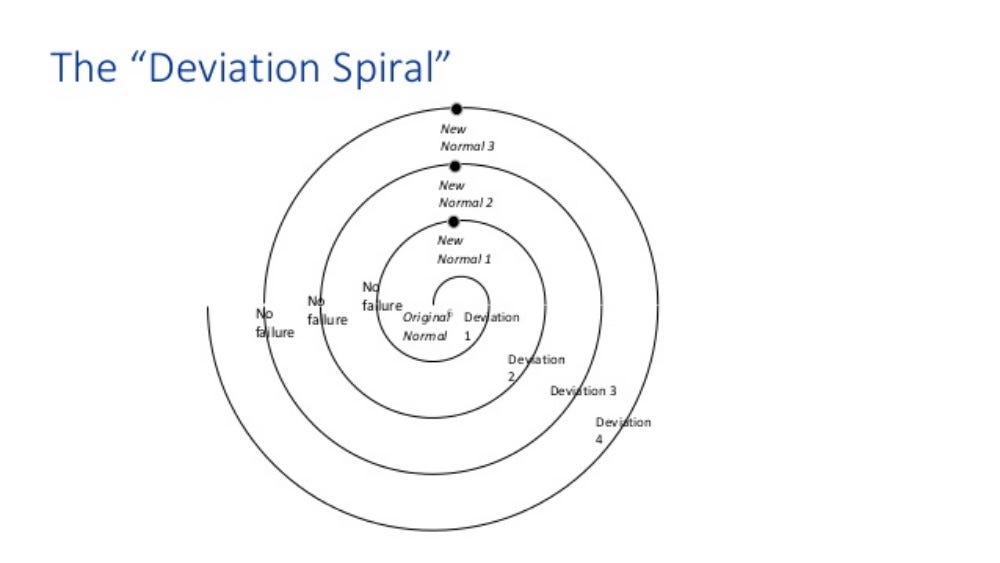 The “Deviation Spiral”

New Normal 3

New Normal 2

New Normal 1

No failure

No failure

No failure

Original Normal

Deviation 1

Deviation 2

Deviation 3

Deviation 4